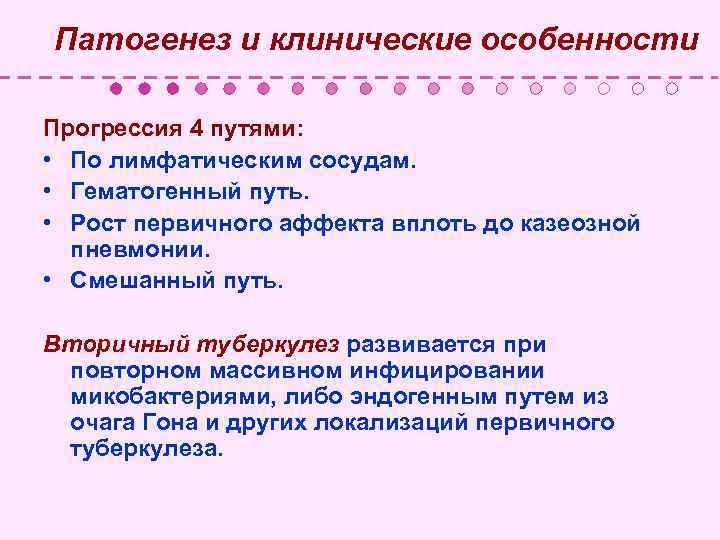 Патогенез и клинические особенности

Прогрессия 4 путями:
• По лимфатическим сосудам.
• Гематогенный путь.
• Рост первичного аффекта вплоть до казеозной пневмонии.
• Смешанный путь.

Вторичный туберкулез развивается при повторном массивном инфицировании микобактериями, либо эндогенным путем из очага Гона и других локализаций первичного туберкулеза.